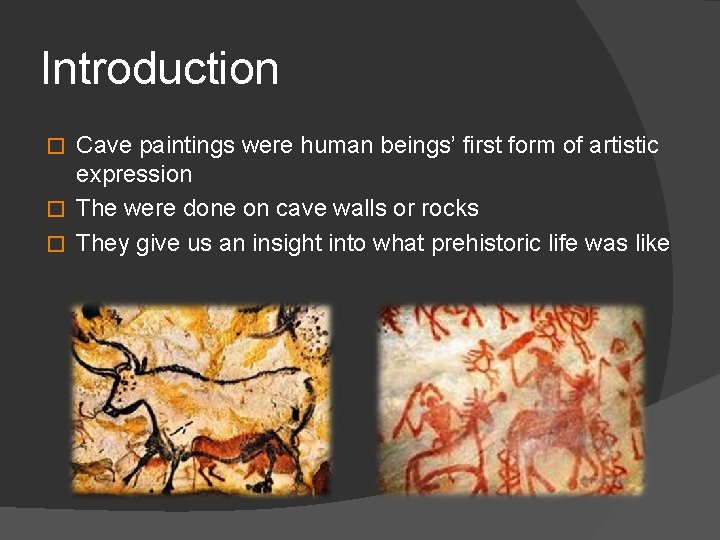 Introduction

□ Cave paintings were human beings' first form of artistic expression
□ The were done on cave walls or rocks
□ They give us an insight into what prehistoric life was like